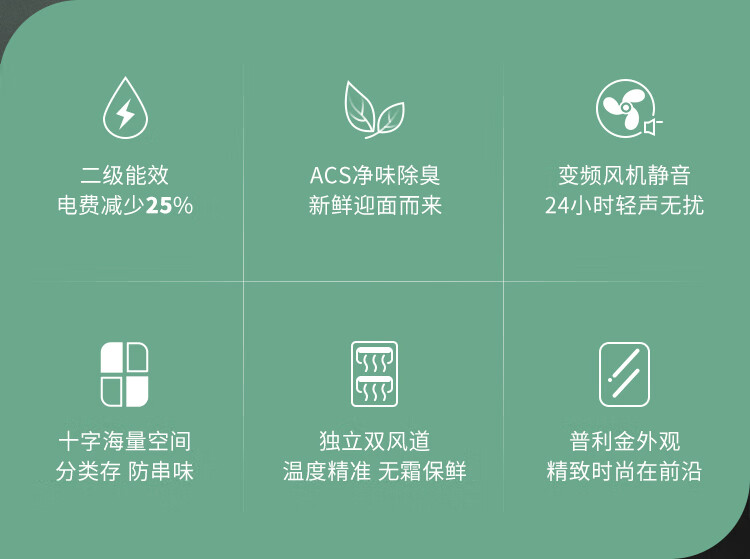 二级能效
电费减少25%

ACS净味除臭
新鲜迎面而来

变频风机静音
24小时轻声无扰

十字海量空间
分类存 防串味

独立双风道
温度精准 无霜保鲜

普利金外观
精致时尚在前沿